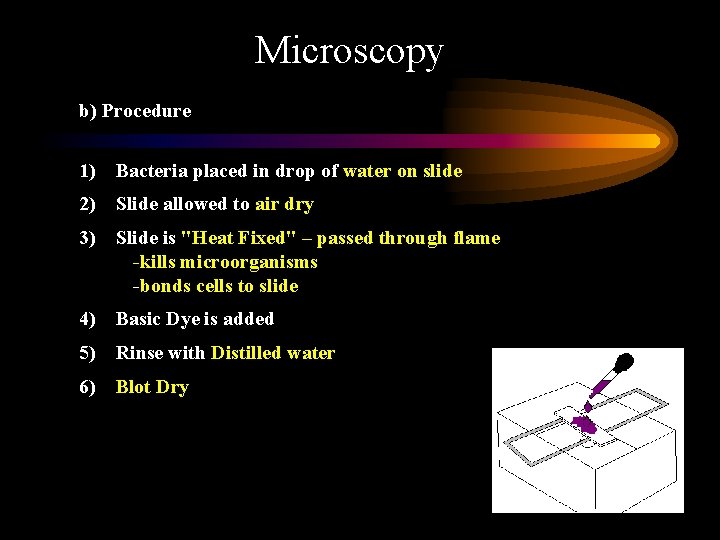 Microscopy

b) Procedure

1) Bacteria placed in drop of water on slide

2) Slide allowed to air dry

3) Slide is "Heat Fixed" – passed through flame
-kills microorganisms
-bonds cells to slide

4) Basic Dye is added

5) Rinse with Distilled water

6) Blot Dry